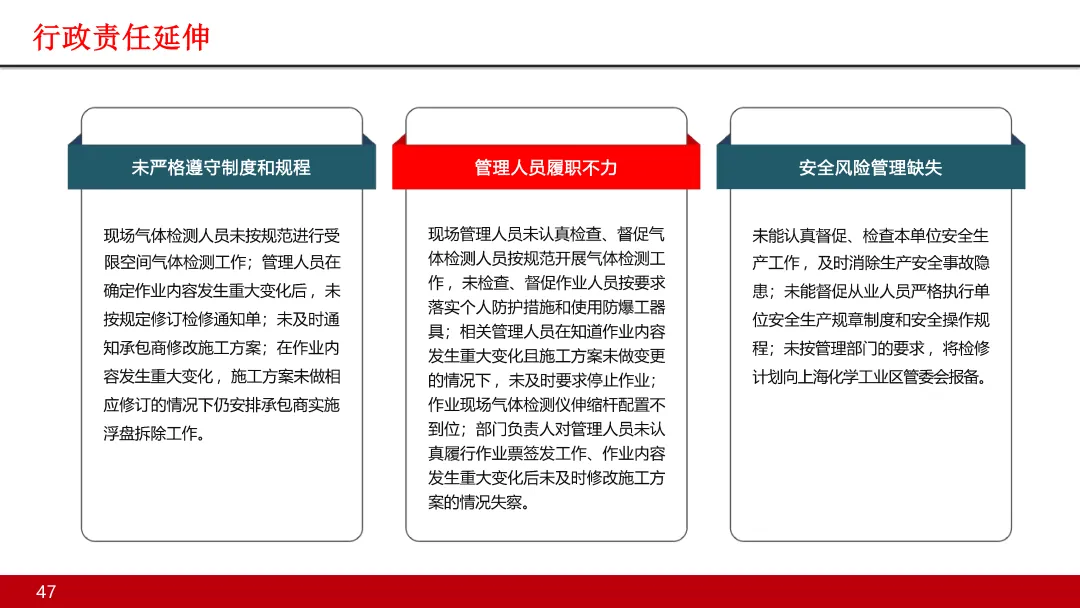 行政责任延伸

未严格遵守制度和规程

现场气体检测人员未按规范进行受限空间气体检测工作；管理人员在确定作业内容发生重大变化后，未按规定修订检修通知单；未及时通知承包商修改施工方案；在作业内容发生重大变化，施工方案未做相应修订的情况下仍安排承包商实施浮盘拆除工作。

管理人员履职不力

现场管理人员未认真检查、督促气体检测人员按规范开展气体检测工作，未检查、督促作业人员按要求落实个人防护措施和使用防爆工器具；相关管理人员在知道作业内容发生重大变化且施工方案未做变更的情况下，未及时要求停止作业；作业现场气体检测仪伸缩杆配置不到位；部门负责人对管理人员未认真履行作业票签发工作、作业内容发生重大变化后未及时修改施工方案的情况失察。

安全风险管理缺失

未能认真督促、检查本单位安全生产工作，及时消除生产安全事故隐患；未能督促从业人员严格执行单位安全生产规章制度和安全操作规程；未按管理部门的要求，将检修计划向上海化学工业区管委会报备。

47